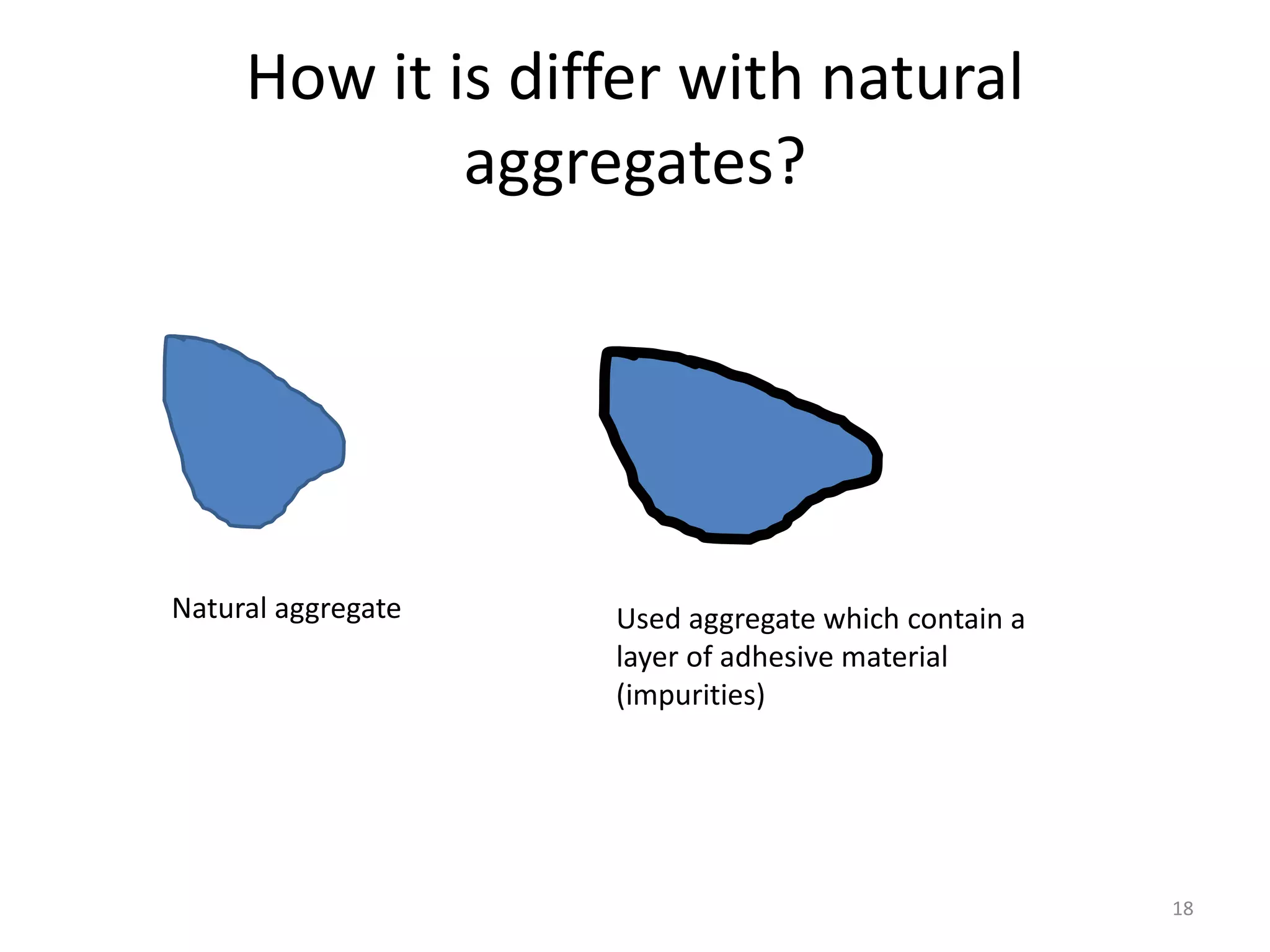 How it is differ with natural aggregates?

Natural aggregate

Used aggregate which contain a layer of adhesive material (impurities)

18